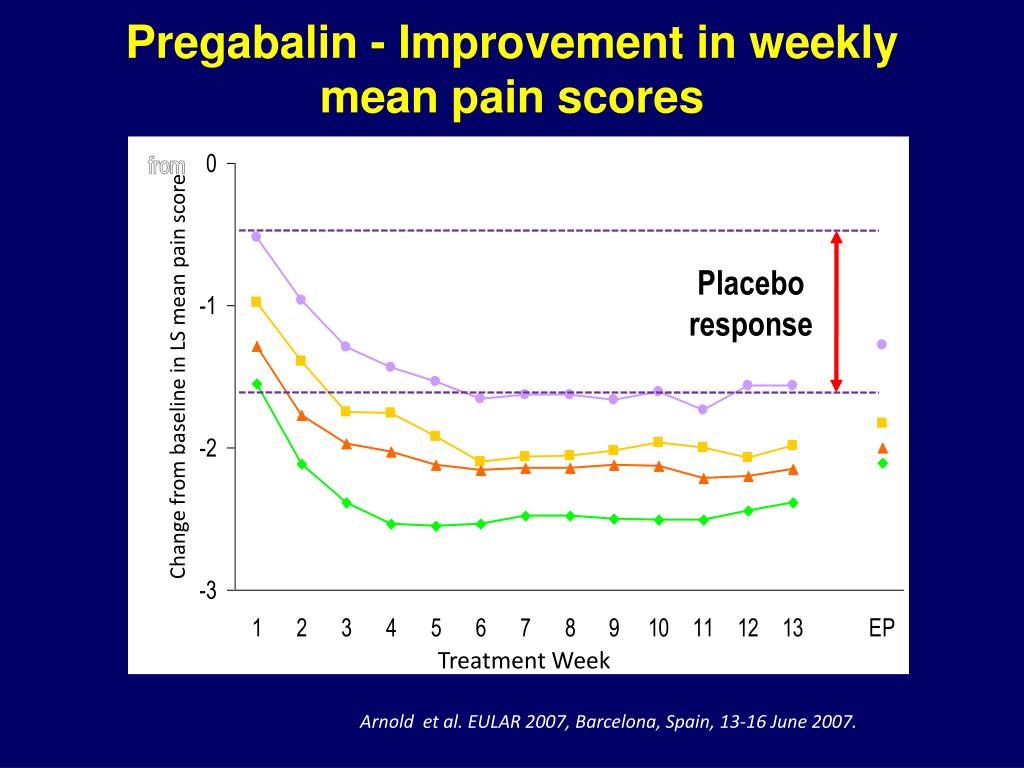 Pregabalin - Improvement in weekly mean pain scores

from

Change from baseline in LS mean pain score

0

-1

-2

-3

Placebo response

1 2 3 4 5 6 7 8 9 10 11 12 13 EP

Treatment Week

Arnold et al. EULAR 2007, Barcelona, Spain, 13-16 June 2007.